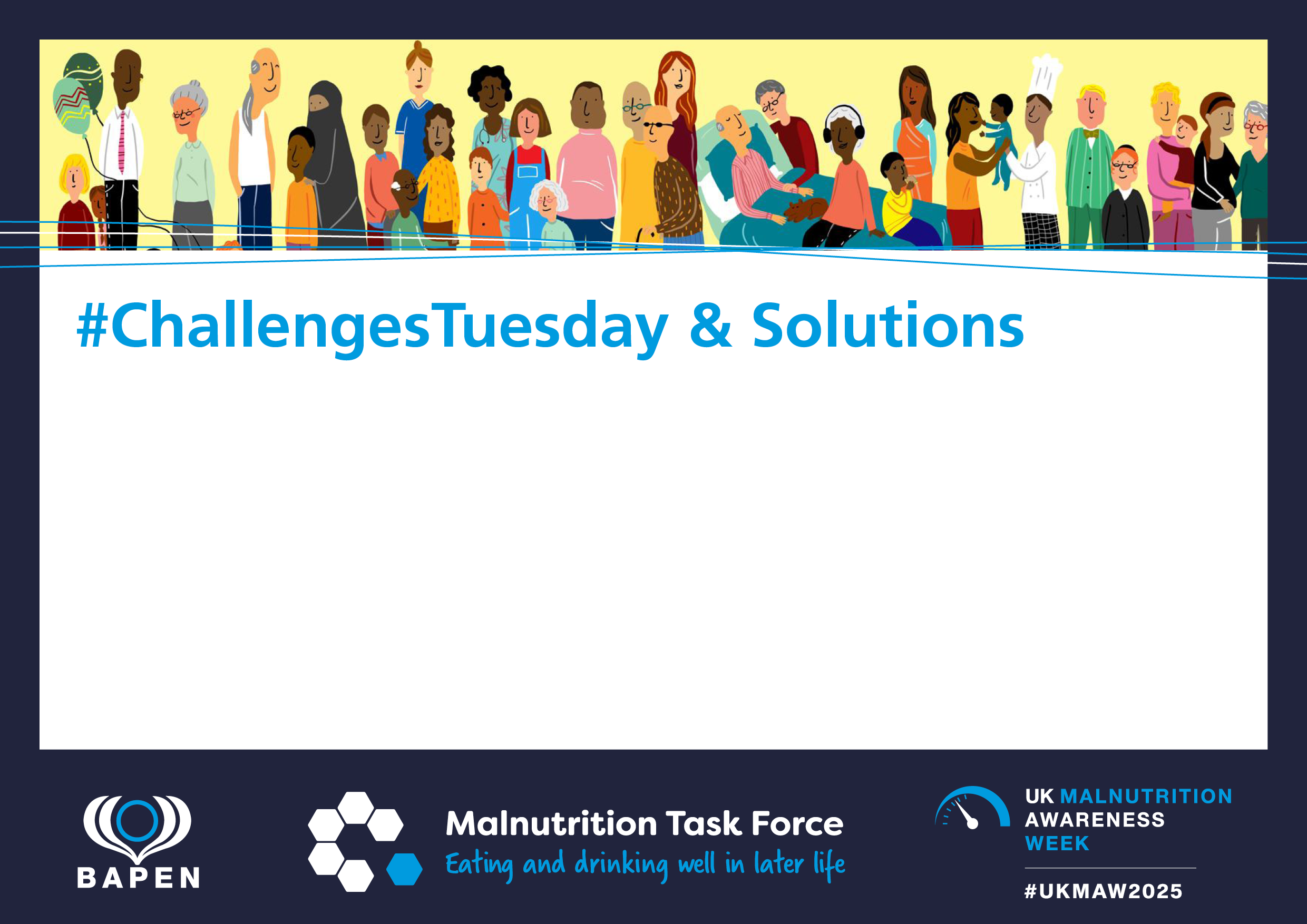 #ChallengesTuesday & Solutions

BAPEN

Malnutrition Task Force
Eating and drinking well in later life

UK MALNUTRITION AWARENESS WEEK

#UKMAW2025